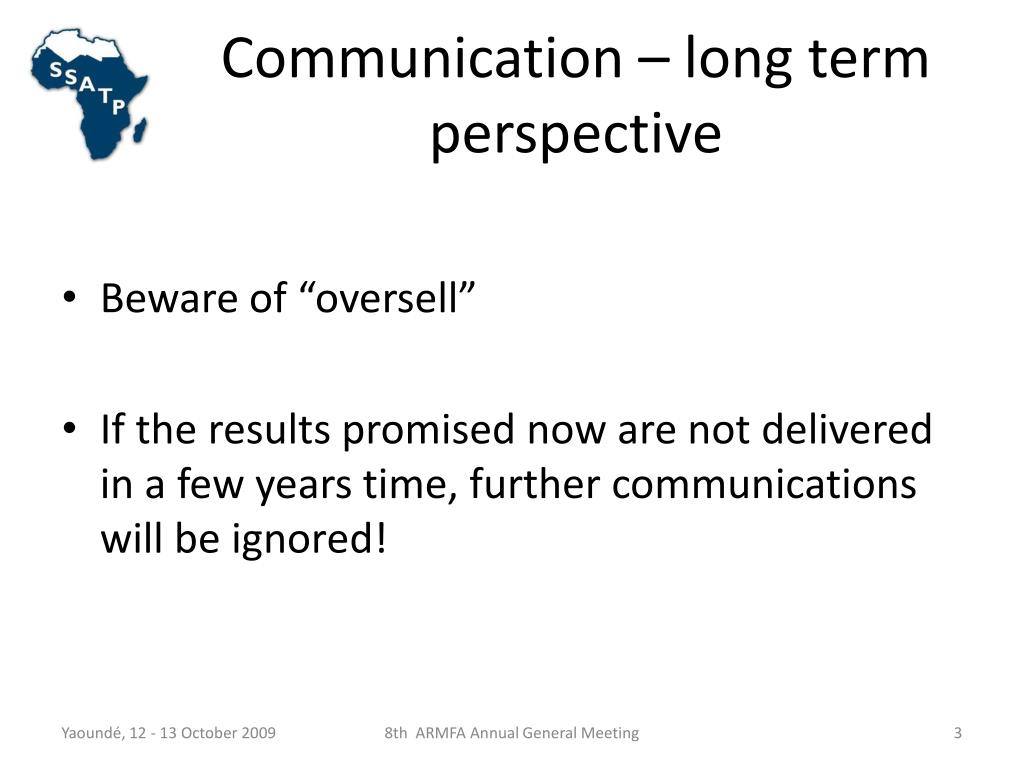 SSATP

Communication – long term perspective

• Beware of “oversell”

• If the results promised now are not delivered in a few years time, further communications will be ignored!

Yaoundé, 12 - 13 October 2009

8th ARMFA Annual General Meeting

3